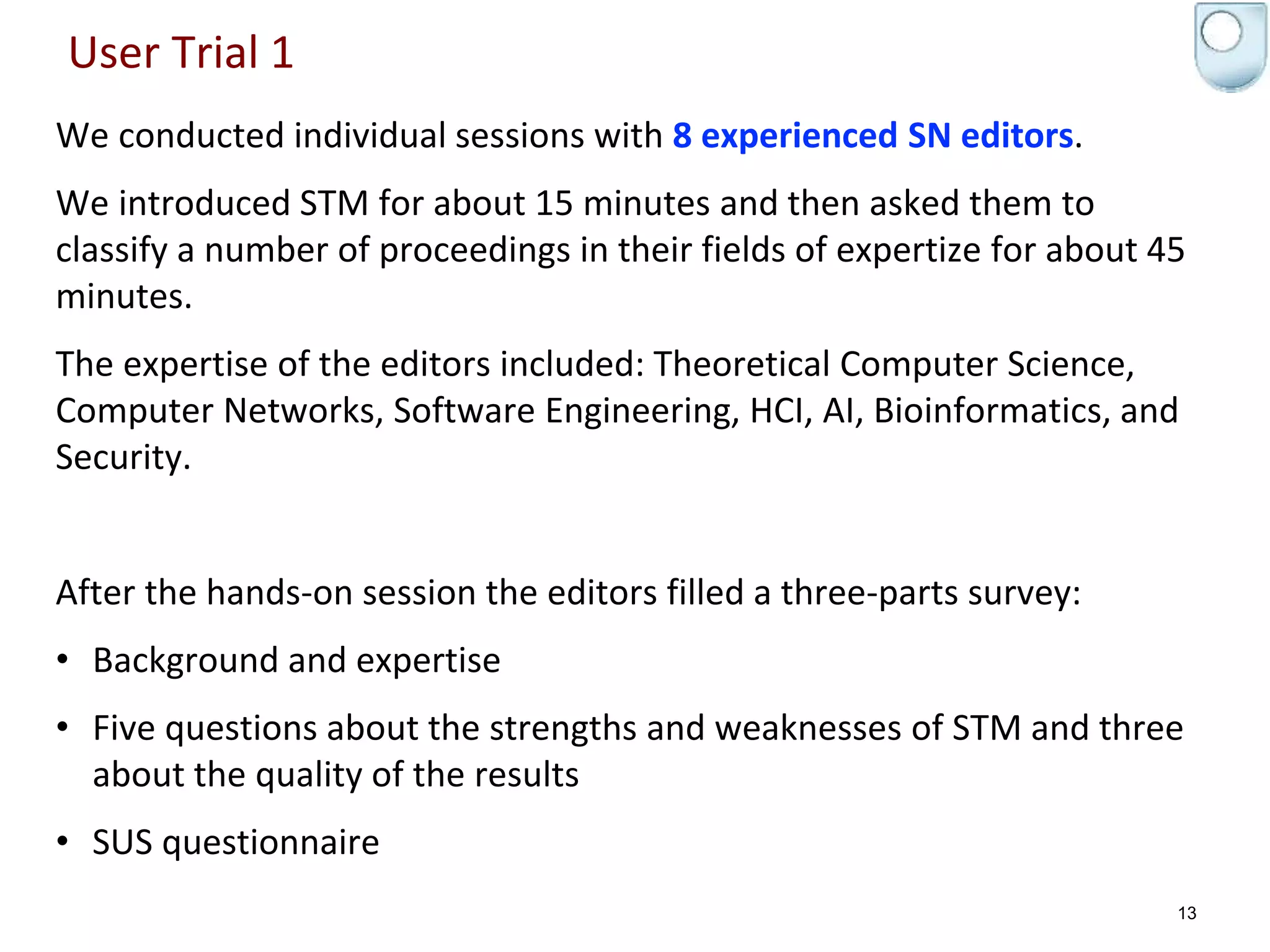 User Trial 1

We conducted individual sessions with 8 experienced SN editors.

We introduced STM for about 15 minutes and then asked them to classify a number of proceedings in their fields of expertize for about 45 minutes.

The expertise of the editors included: Theoretical Computer Science, Computer Networks, Software Engineering, HCI, AI, Bioinformatics, and Security.

After the hands-on session the editors filled a three-parts survey:

• Background and expertise

• Five questions about the strengths and weaknesses of STM and three about the quality of the results

• SUS questionnaire

13